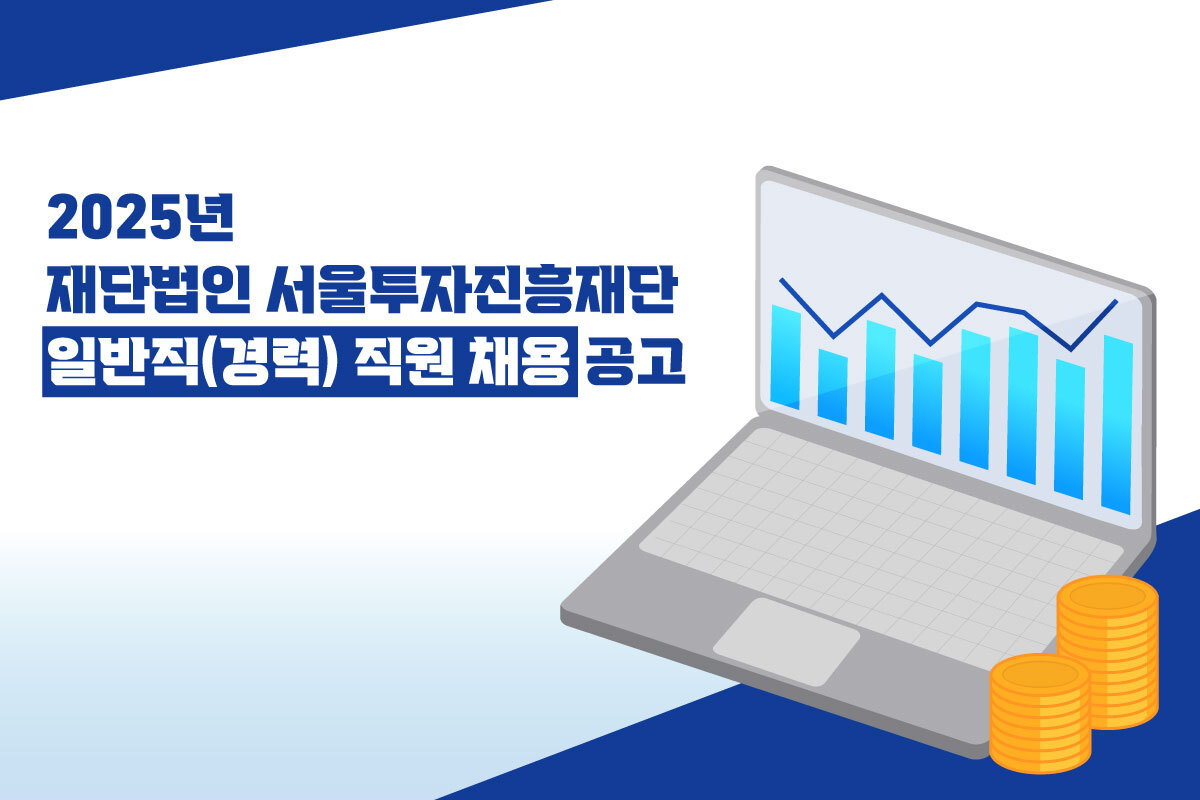 2025년
재단법인 서울투자진흥재단
일반직(경력) 직원 채용 공고